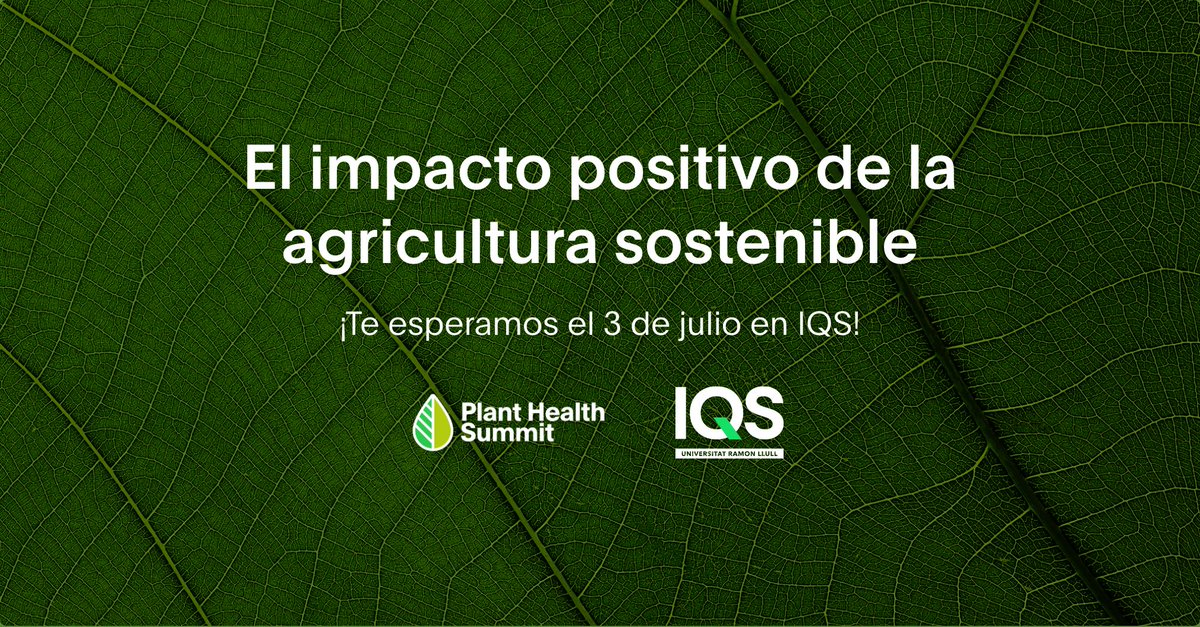 El impacto positivo de la agricultura sostenible

¡Te esperamos el 3 de julio en IQS!

Plant Health Summit

IQS
UNIVERSITAT RAMON LLULL